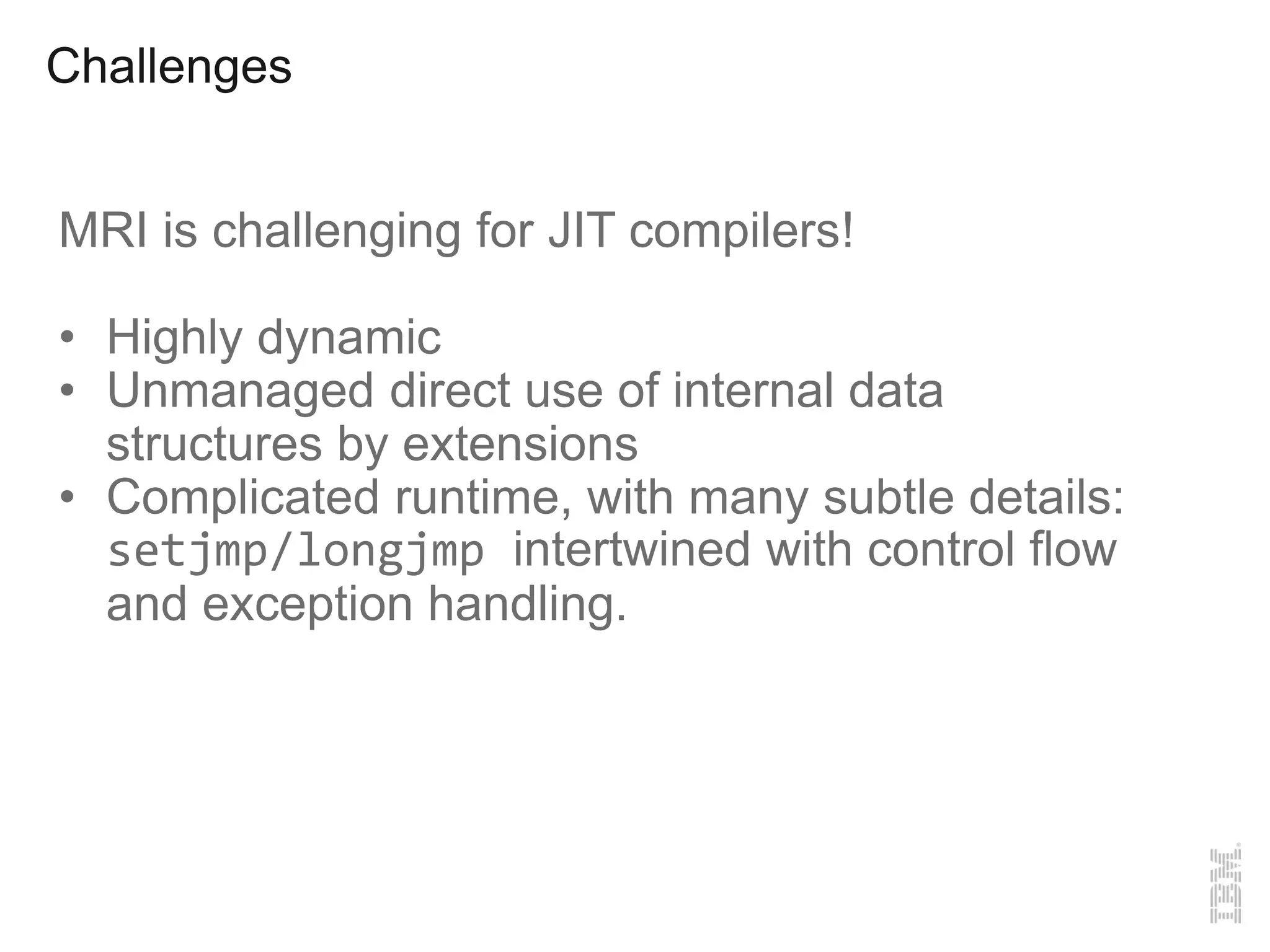 Challenges

MRI is challenging for JIT compilers!

• Highly dynamic
• Unmanaged direct use of internal data structures by extensions
• Complicated runtime, with many subtle details: setjmp/longjmp intertwined with control flow and exception handling.

IBM